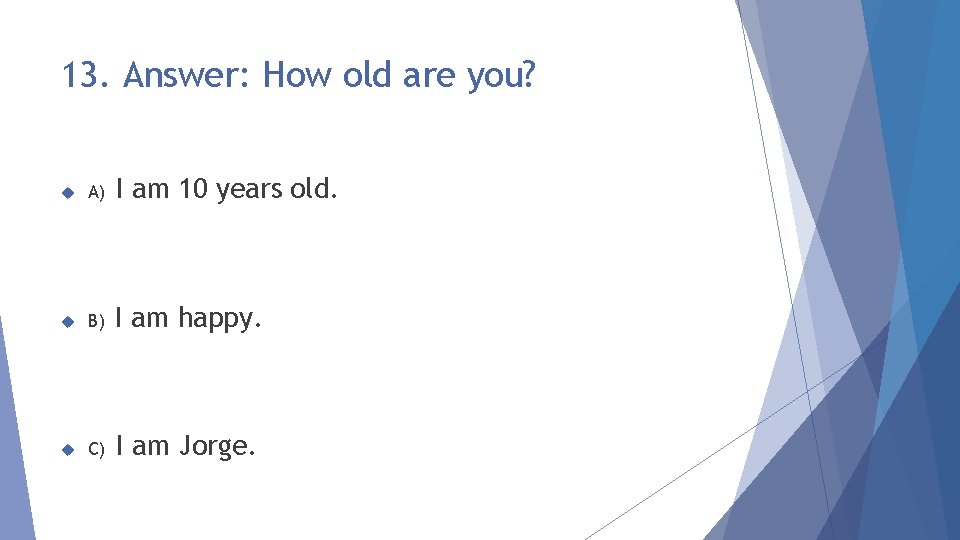 13. Answer: How old are you?

A) I am 10 years old.

B) I am happy.

C) I am Jorge.